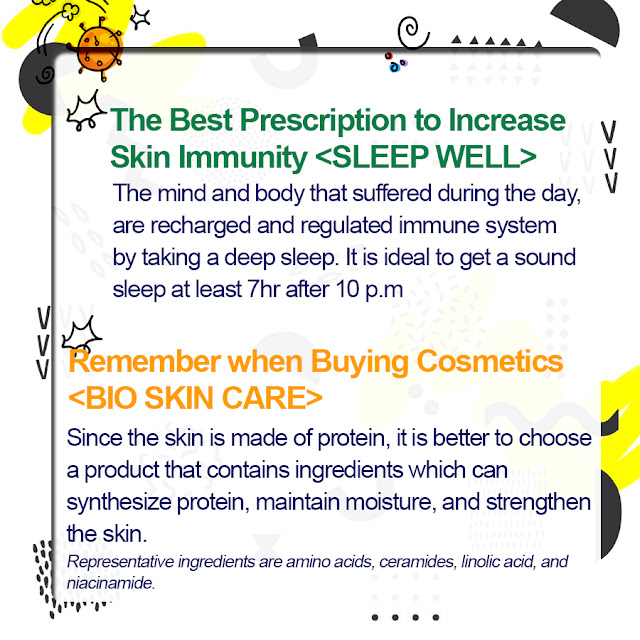 The Best Prescription to Increase Skin Immunity <SLEEP WELL>

The mind and body that suffered during the day, are recharged and regulated immune system by taking a deep sleep. It is ideal to get a sound sleep at least 7hr after 10 p.m

Remember when Buying Cosmetics <BIO SKIN CARE>

Since the skin is made of protein, it is better to choose a product that contains ingredients which can synthesize protein, maintain moisture, and strengthen the skin.

Representative ingredients are amino acids, ceramides, linolic acid, and niacinamide.